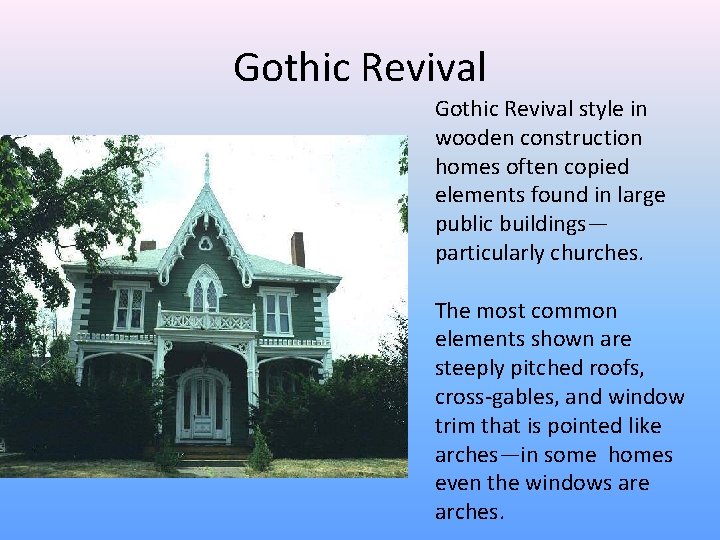 Gothic Revival

Gothic Revival style in wooden construction homes often copied elements found in large public buildings—particularly churches.

The most common elements shown are steeply pitched roofs, cross-gables, and window trim that is pointed like arches—in some homes even the windows are arches.